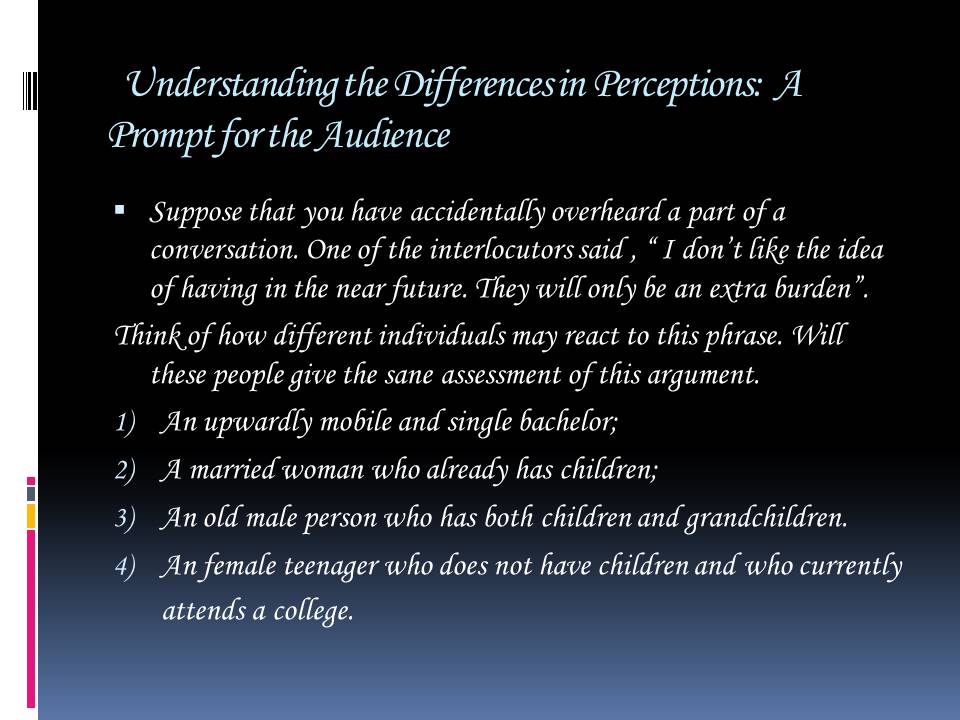 Understanding the Differences in Perceptions: A Prompt for the Audience

▪ Suppose that you have accidentally overheard a part of a conversation. One of the interlocutors said , “ I don’t like the idea of having in the near future. They will only be an extra burden”.

Think of how different individuals may react to this phrase. Will these people give the sane assessment of this argument.

1) An upwardly mobile and single bachelor;

2) A married woman who already has children;

3) An old male person who has both children and grandchildren.

4) An female teenager who does not have children and who currently attends a college.